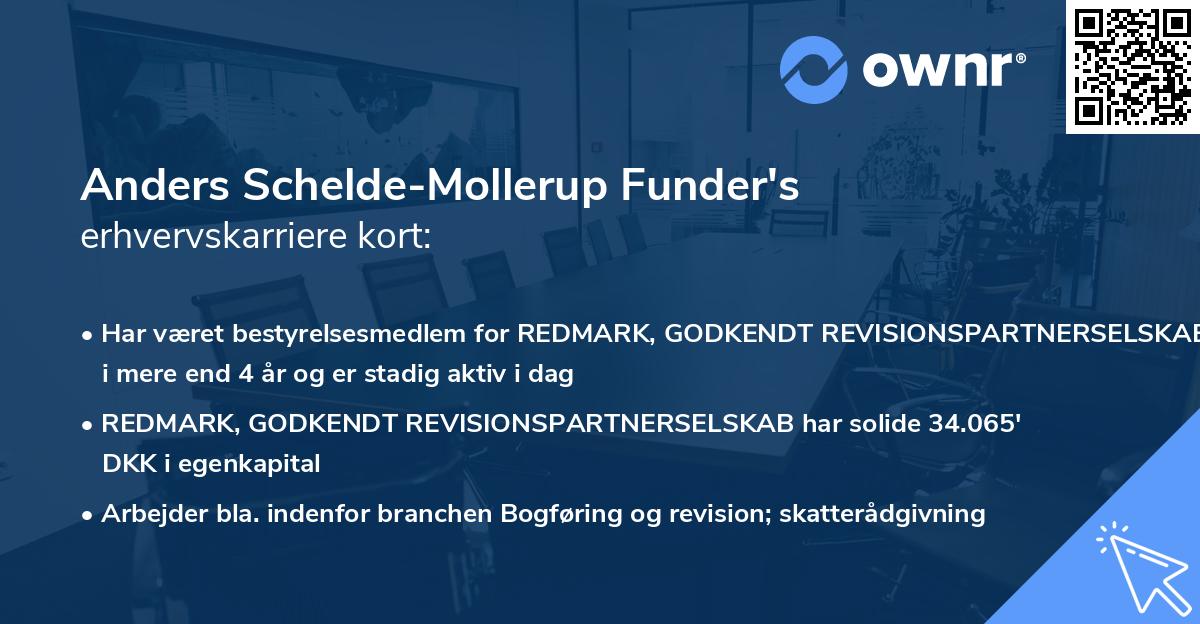 ownr®

Anders Schelde-Mollerup Funder's
erhvervskarriere kort:

• Har været bestyrelsesmedlem for REDMARK, GODKENDT REVISIONSPARTNERSELSKAB i mere end 4 år og er stadig aktiv i dag

• REDMARK, GODKENDT REVISIONSPARTNERSELSKAB har solide 34.065' DKK i egenkapital

• Arbejder bla. indenfor branchen Bogføring og revision; skatterådgivning